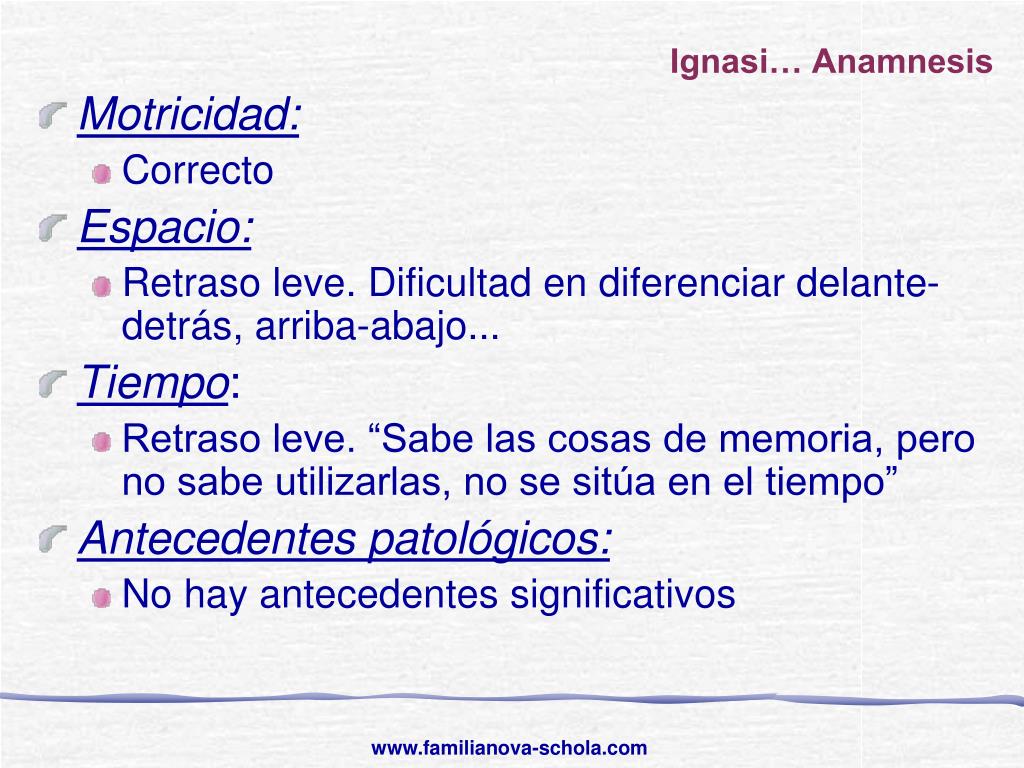 Ignasi… Anamnesis

Motricidad:

Correcto

Espacio:

Retraso leve. Dificultad en diferenciar delante-detrás, arriba-abajo...

Tiempo:

Retraso leve. “Sabe las cosas de memoria, pero no sabe utilizarlas, no se sitúa en el tiempo”

Antecedentes patológicos:

No hay antecedentes significativos

www.familianova-schola.com